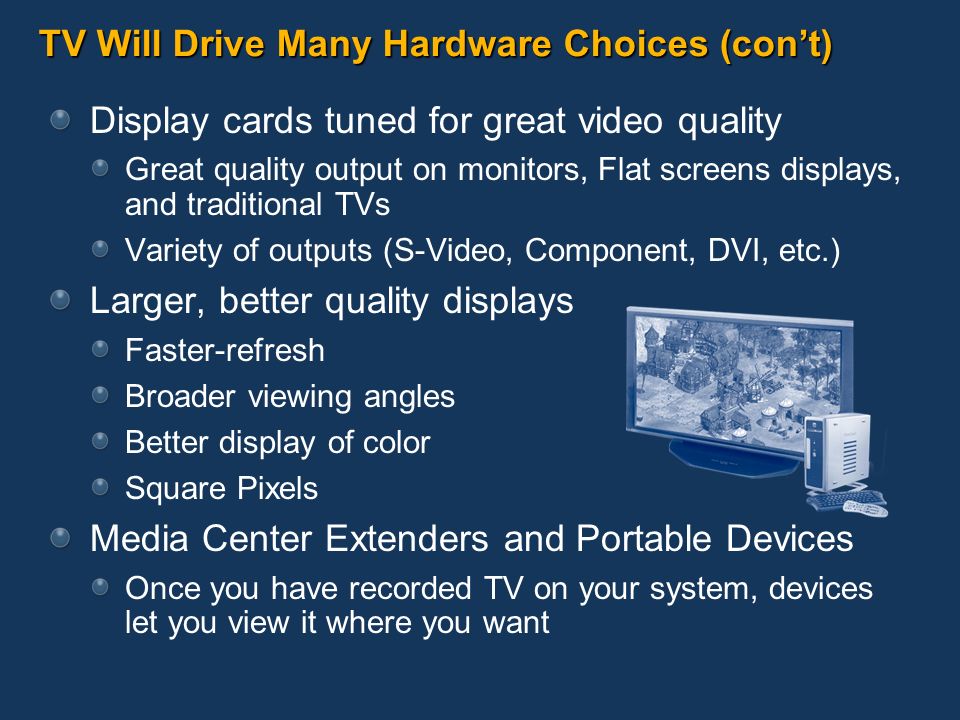 TV Will Drive Many Hardware Choices (con't)

Display cards tuned for great video quality

Great quality output on monitors, Flat screens displays, and traditional TVs

Variety of outputs (S-Video, Component, DVI, etc.)

Larger, better quality displays

Faster-refresh

Broader viewing angles

Better display of color

Square Pixels

Media Center Extenders and Portable Devices

Once you have recorded TV on your system, devices let you view it where you want